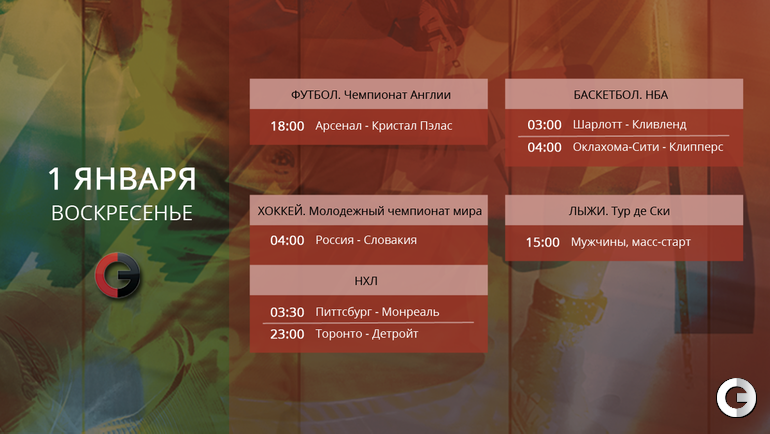 1 ЯНВАРЯ
ВОСКРЕСЕНЬЕ

ФУТБОЛ. Чемпионат Англии
18:00 Арсенал - Кристал Пэлас

ХОККЕЙ. Молодежный чемпионат мира
04:00 Россия - Словакия

НХЛ
03:30 Питтсбург - Монреаль
23:00 Торонто - Детройт

БАСКЕТБОЛ. НБА
03:00 Шарлотт - Кливленд
04:00 Оклахома-Сити - Клипперс

ЛЫЖИ. Тур де Ски
15:00 Мужчины, масс-старт